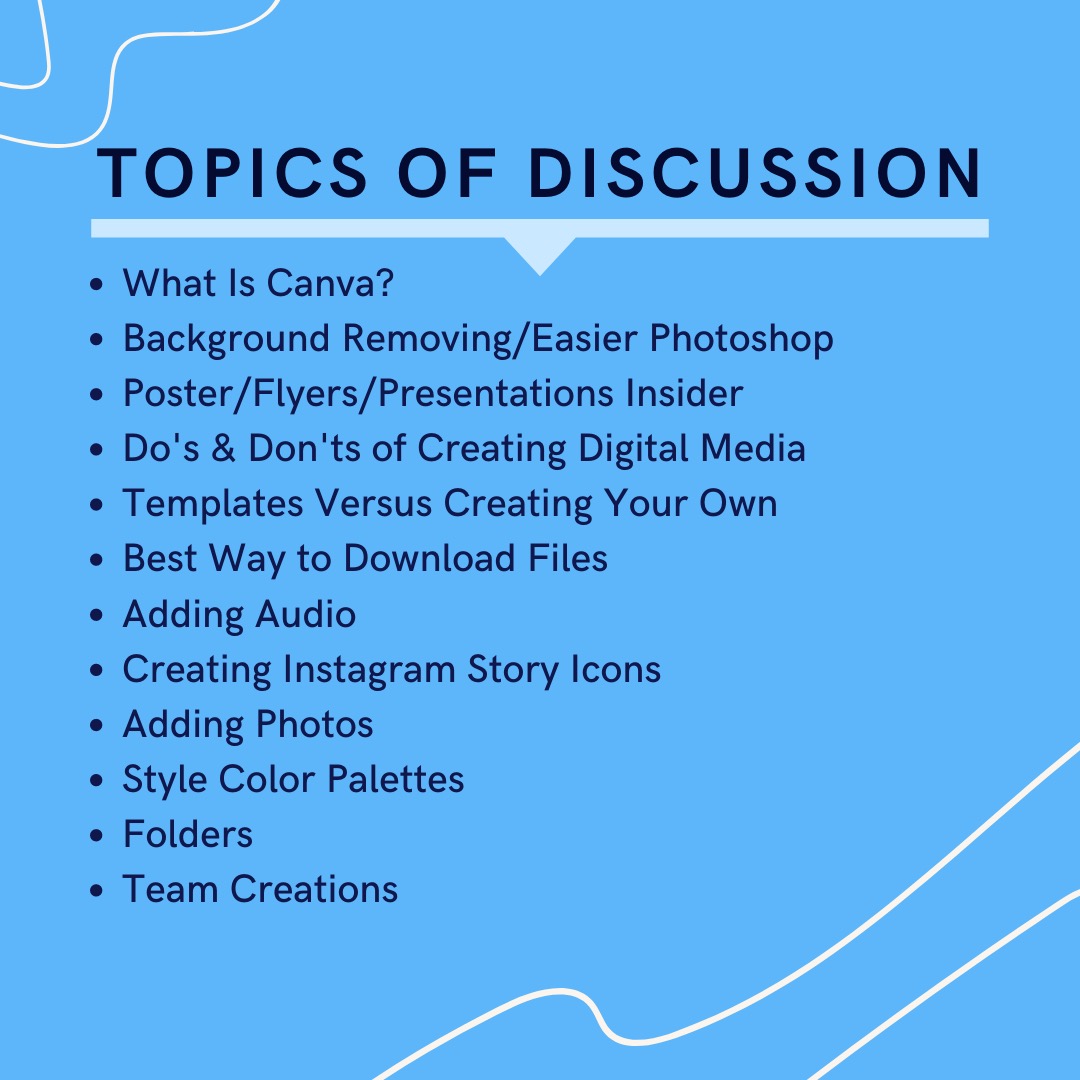 TOPICS OF DISCUSSION

- What Is Canva?
- Background Removing/Easier Photoshop
- Poster/Flyers/Presentations Insider
- Do's & Don'ts of Creating Digital Media
- Templates Versus Creating Your Own
- Best Way to Download Files
- Adding Audio
- Creating Instagram Story Icons
- Adding Photos
- Style Color Palettes
- Folders
- Team Creations